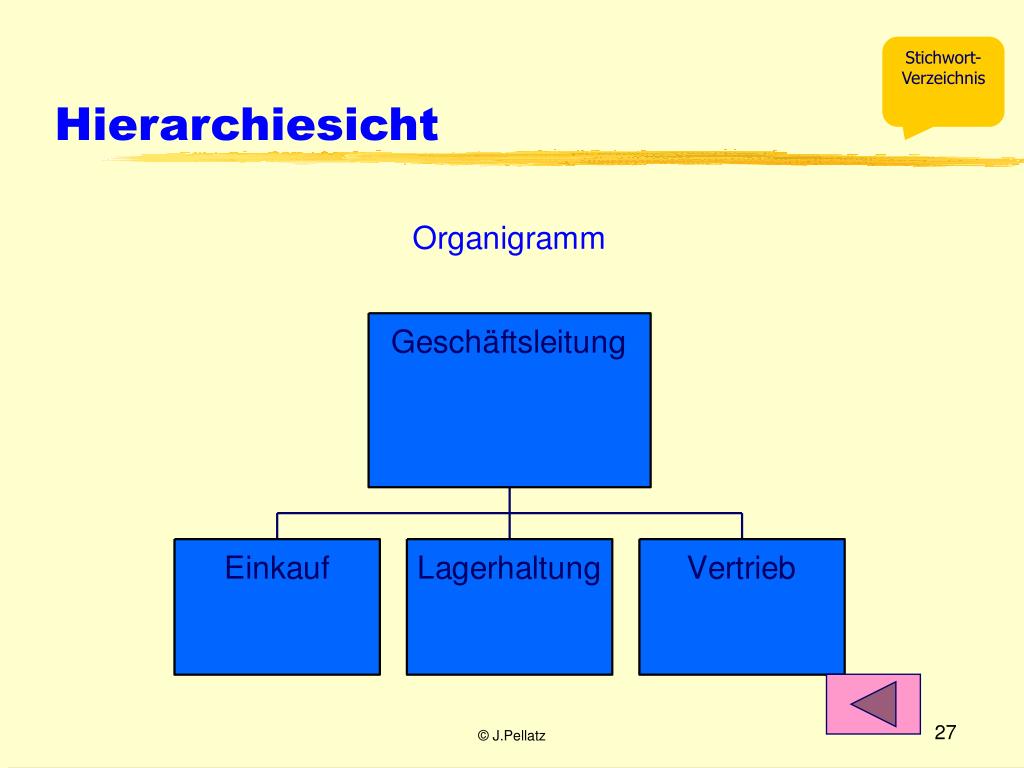 Stichwort-Verzeichnis

Hierarchiesicht

Organigramm

Geschäftsleitung

Einkauf

Lagerhaltung

Vertrieb

© J.Pellatz

27